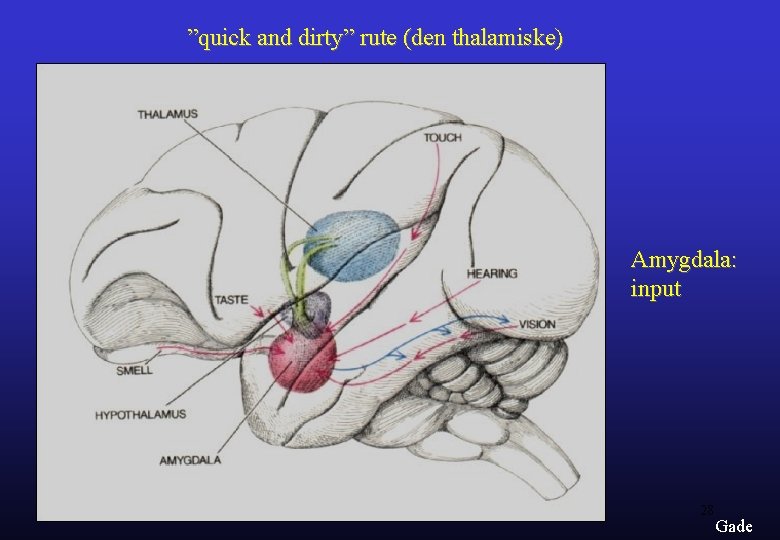 ”quick and dirty” rute (den thalamiske)

THALAMUS

TOUCH

HEARING

TASTE

VISION

SMELL

HYPOTHALAMUS

AMYGDALA

Amygdala: input

28

Gade